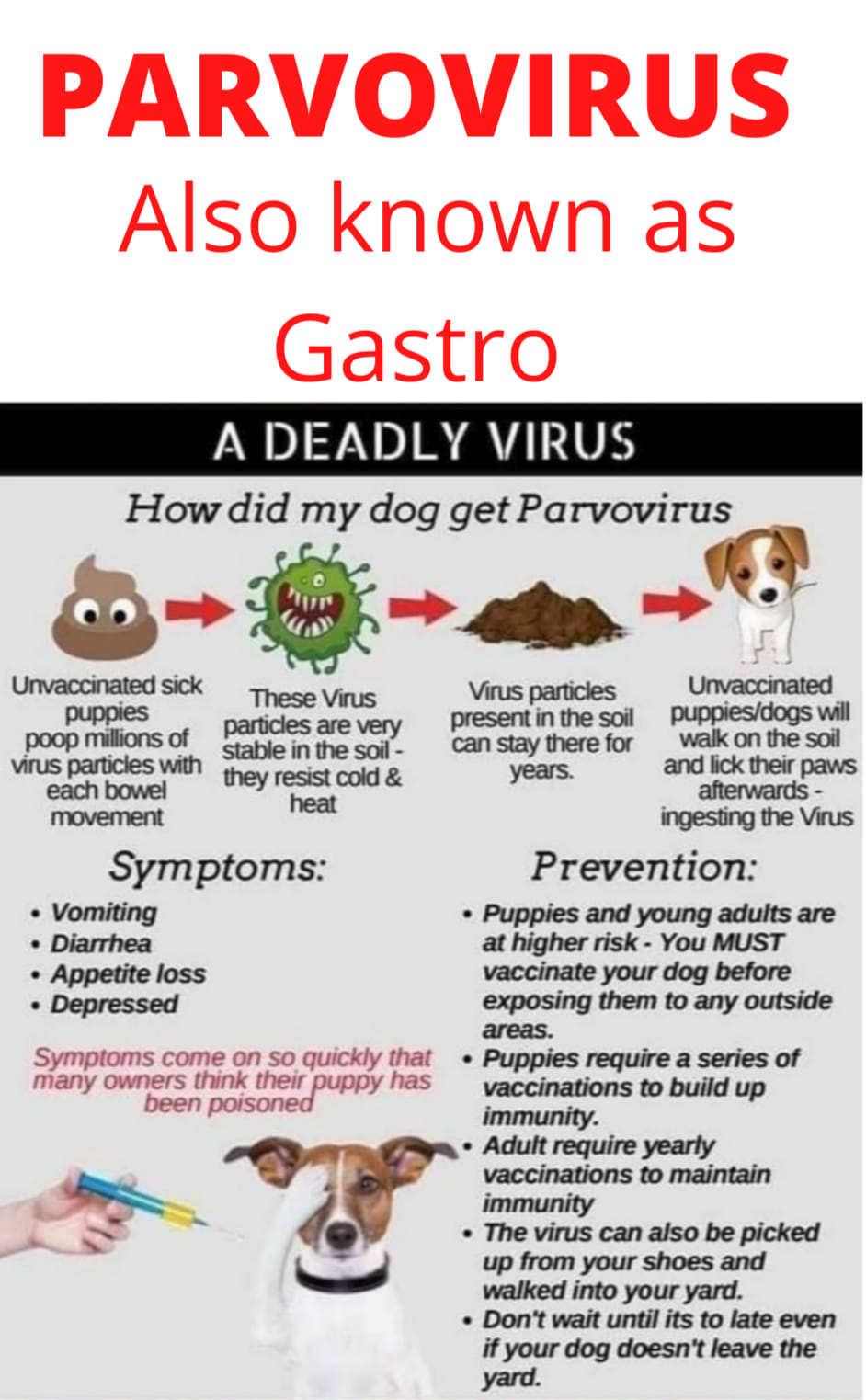 PARVOVIRUS
Also known as
Gastro

A DEADLY VIRUS

How did my dog get Parvovirus

Unvaccinated sick puppies poop millions of virus particles with each bowel movement

These Virus particles are very stable in the soil - they resist cold & heat

Virus particles present in the soil can stay there for years.

Unvaccinated puppies/dogs will walk on the soil and lick their paws afterwards - ingesting the Virus

Symptoms:
• Vomiting
• Diarrhea
• Appetite loss
• Depressed

Symptoms come on so quickly that many owners think their puppy has been poisoned

Prevention:
• Puppies and young adults are at higher risk - You MUST vaccinate your dog before exposing them to any outside areas.
• Puppies require a series of vaccinations to build up immunity.
• Adult require yearly vaccinations to maintain immunity
• The virus can also be picked up from your shoes and walked into your yard.
• Don't wait until its to late even if your dog doesn't leave the yard.